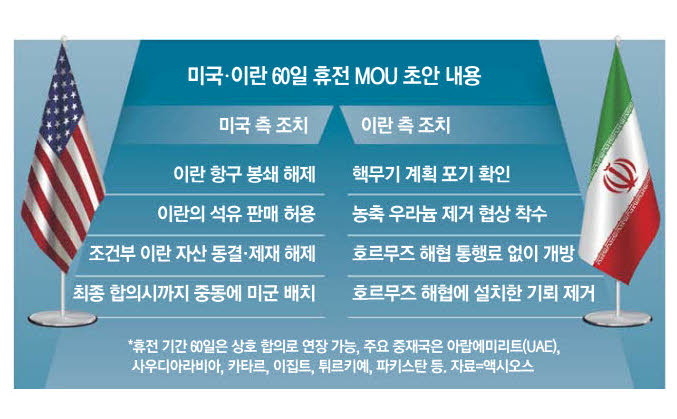 미국·이란 60일 휴전 MOU 초안 내용

| 미국 측 조치 | 이란 측 조치 |
|---|---|
| 이란 항구 봉쇄 해제 | 핵무기 계획 포기 확인 |
| 이란의 석유 판매 허용 | 농축 우라늄 제거 협상 착수 |
| 조건부 이란 자산 동결·제재 해제 | 호르무즈 해협 통행료 없이 개방 |
| 최종 합의시까지 중동에 미군 배치 | 호르무즈 해협에 설치한 기뢰 제거 |

*휴전 기간 60일은 상호 합의로 연장 가능, 주요 중재국은 아랍에미리트(UAE), 사우디아라비아, 카타르, 이집트, 튀르키예, 파키스탄 등. 자료=액시오스